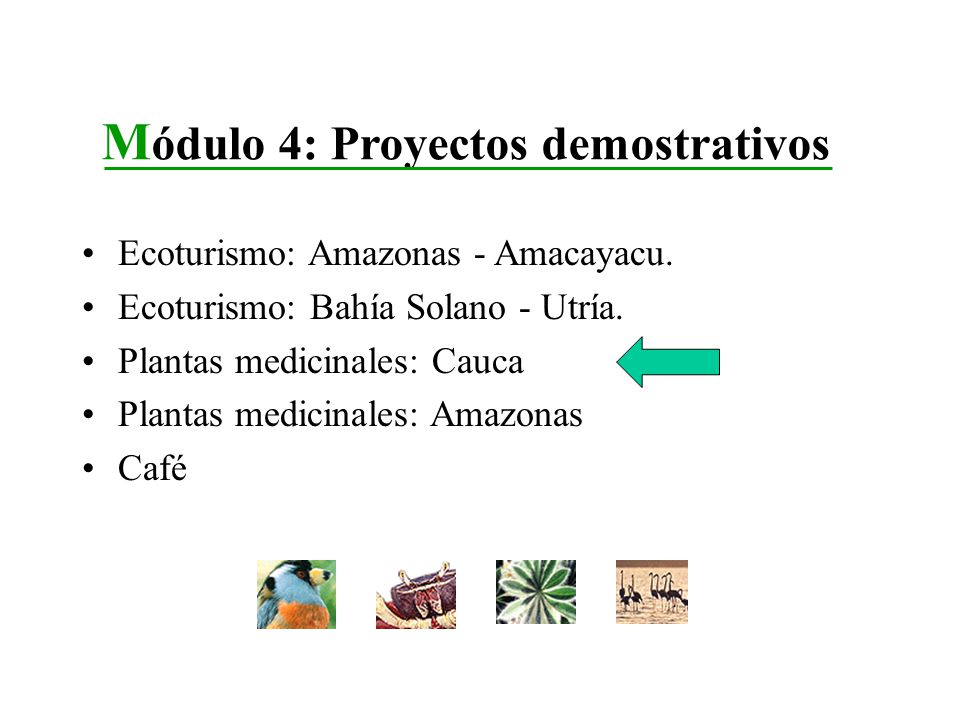 Módulo 4: Proyectos demostrativos

• Ecoturismo: Amazonas - Amacayacu.
• Ecoturismo: Bahía Solano - Utría.
• Plantas medicinales: Cauca
• Plantas medicinales: Amazonas
• Café